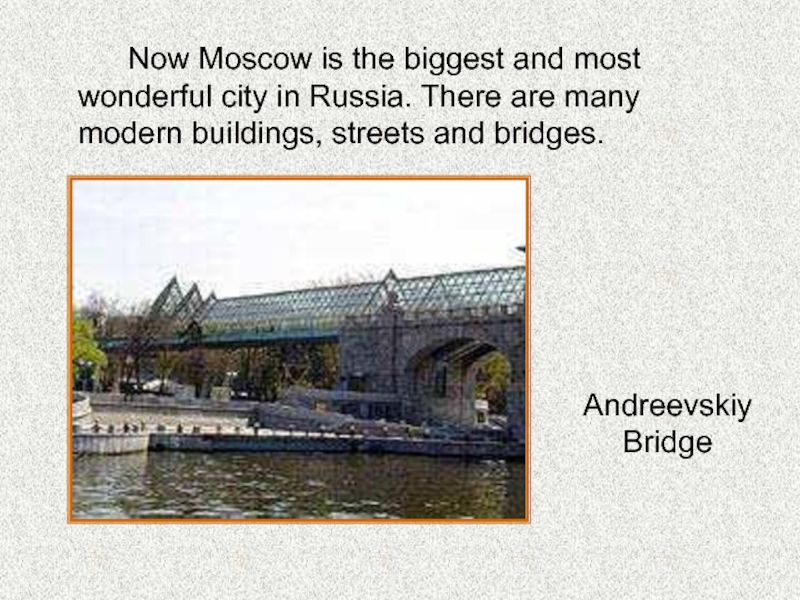 Now Moscow is the biggest and most wonderful city in Russia. There are many modern buildings, streets and bridges.

Andreevskiy Bridge